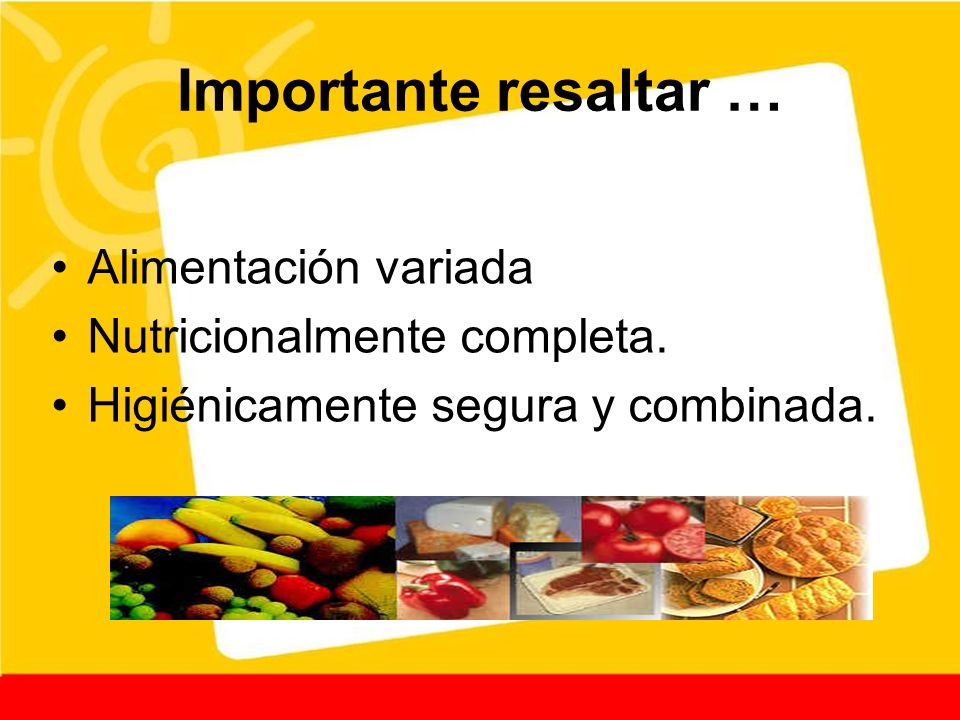 Importante resaltar …

• Alimentación variada
• Nutricionalmente completa.
• Higiénicamente segura y combinada.